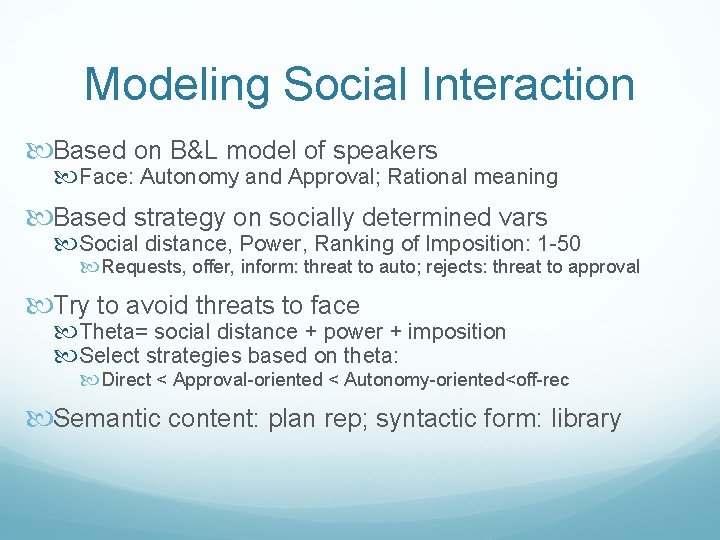 Modeling Social Interaction

Based on B&L model of speakers
Face: Autonomy and Approval; Rational meaning

Based strategy on socially determined vars
Social distance, Power, Ranking of Imposition: 1-50
Requests, offer, inform: threat to auto; rejects: threat to approval

Try to avoid threats to face
Theta= social distance + power + imposition
Select strategies based on theta:
Direct < Approval-oriented < Autonomy-oriented<off-rec

Semantic content: plan rep; syntactic form: library